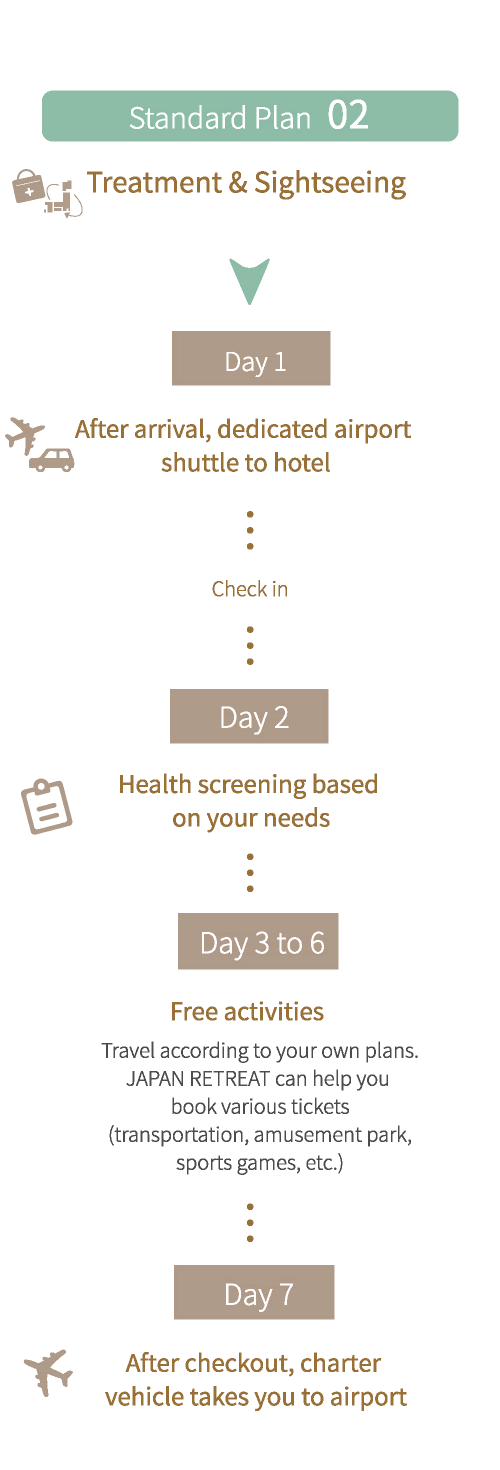 Standard Plan 02

Treatment & Sightseeing

Day 1

After arrival, dedicated airport shuttle to hotel

Check in

Day 2

Health screening based on your needs

Day 3 to 6

Free activities

Travel according to your own plans. JAPAN RETREAT can help you book various tickets (transportation, amusement park, sports games, etc.)

Day 7

After checkout, charter vehicle takes you to airport